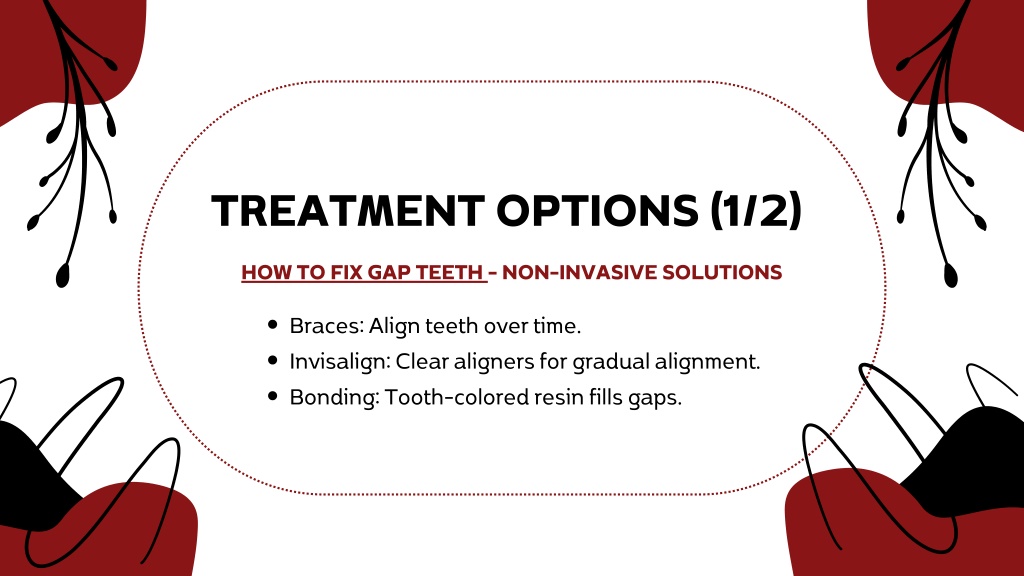 TREATMENT OPTIONS (1/2)

HOW TO FIX GAP TEETH - NON-INVASIVE SOLUTIONS

- Braces: Align teeth over time.
- Invisalign: Clear aligners for gradual alignment.
- Bonding: Tooth-colored resin fills gaps.